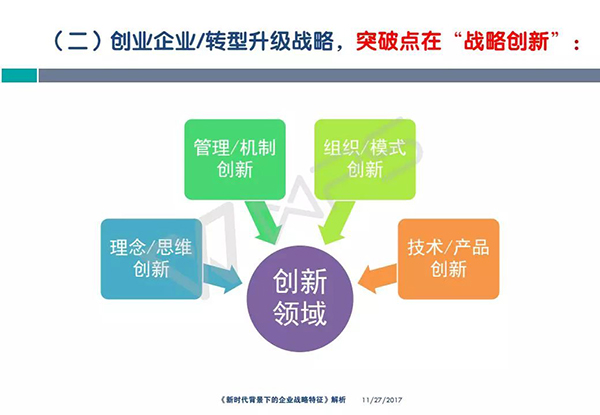 （二）创业企业/转型升级战略，突破点在“战略创新”：

管理/机制创新

组织/模式创新

理念/思维创新

技术/产品创新

创新领域

《新时代背景下的企业战略特征》解析 11/27/2017